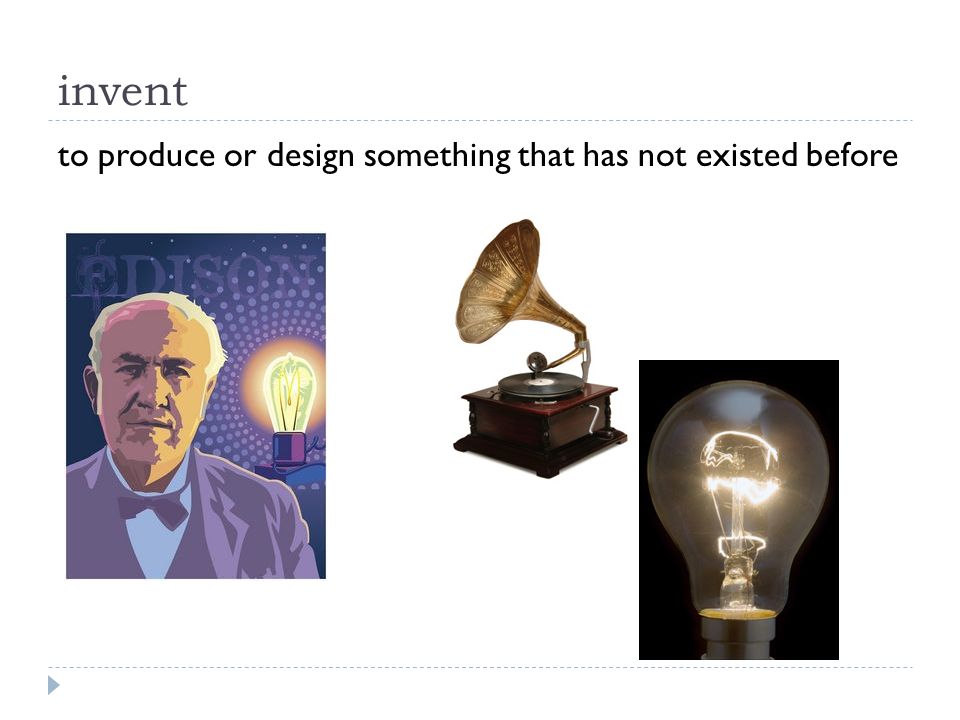 invent

to produce or design something that has not existed before

EDISON